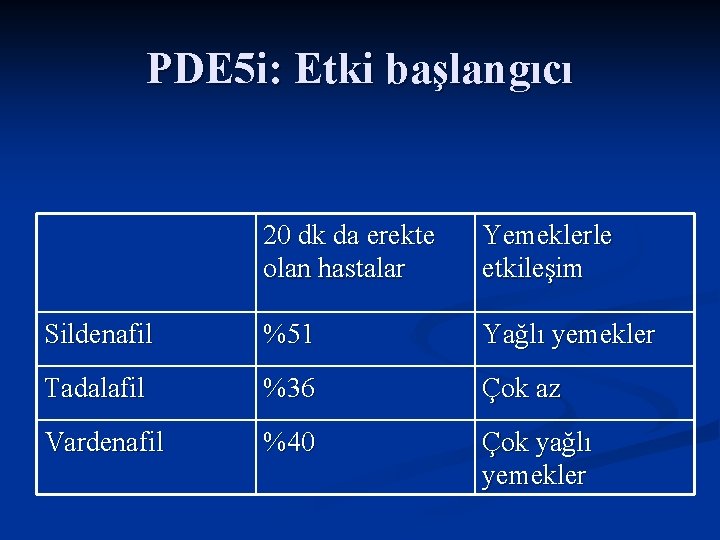 PDE5i: Etki başlangıcı

| | 20 dk da erekte olan hastalar | Yemeklerle etkileşim |
|---|---|---|
| Sildenafil | %51 | Yağlı yemekler |
| Tadalafil | %36 | Çok az |
| Vardenafil | %40 | Çok yağlı yemekler |